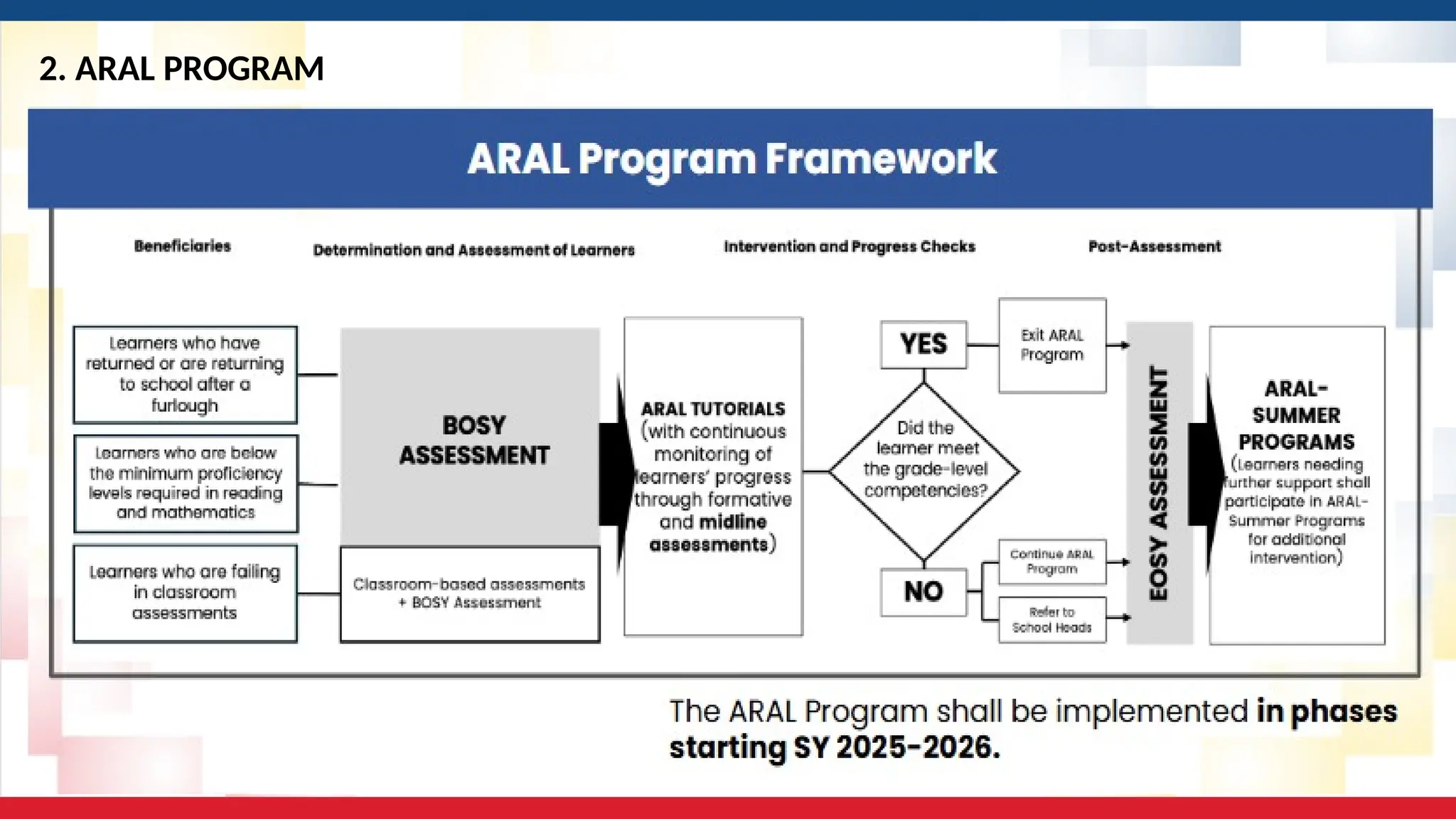 2. ARAL PROGRAM

ARAL Program Framework

Beneficiaries

Determination and Assessment of Learners

Intervention and Progress Checks

Post-Assessment

Learners who have returned or are returning to school after a furlough

Learners who are below the minimum proficiency levels required in reading and mathematics

Learners who are failing in classroom assessments

BOSY ASSESSMENT

Classroom-based assessments + BOSY Assessment

ARAL TUTORIALS (with continuous monitoring of learners' progress through formative and midline assessments)

YES

Did the learner meet the grade-level competencies?

NO

Exit ARAL Program

Continue ARAL Program

Refer to School Heads

EOSY ASSESSMENT

ARAL-SUMMER PROGRAMS (Learners needing further support shall participate in ARAL-Summer Programs for additional intervention)

The ARAL Program shall be implemented in phases starting SY 2025-2026.